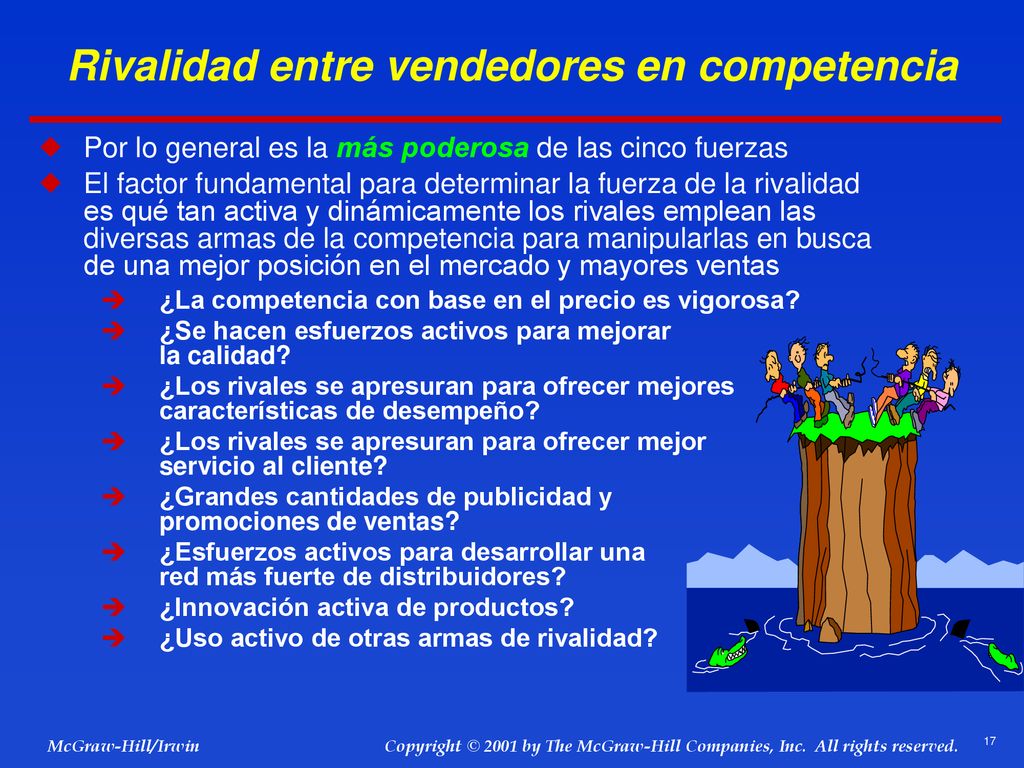 Rivalidad entre vendedores en competencia

Por lo general es la más poderosa de las cinco fuerzas

El factor fundamental para determinar la fuerza de la rivalidad es qué tan activa y dinámicamente los rivales emplean las diversas armas de la competencia para manipularlas en busca de una mejor posición en el mercado y mayores ventas

¿La competencia con base en el precio es vigorosa?

¿Se hacen esfuerzos activos para mejorar la calidad?

¿Los rivales se apresuran para ofrecer mejores características de desempeño?

¿Los rivales se apresuran para ofrecer mejor servicio al cliente?

¿Grandes cantidades de publicidad y promociones de ventas?

¿Esfuerzos activos para desarrollar una red más fuerte de distribuidores?

¿Innovación activa de productos?

¿Uso activo de otras armas de rivalidad?

McGraw-Hill/Irwin

Copyright © 2001 by The McGraw-Hill Companies, Inc. All rights reserved.

17